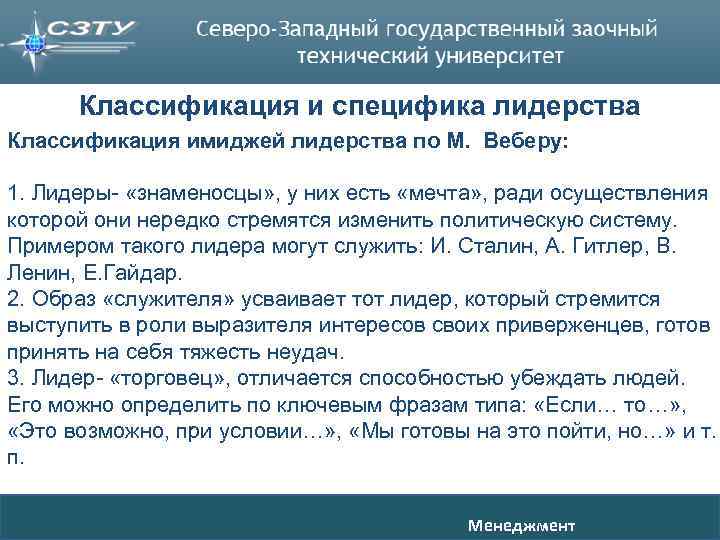 СЗТУ

Северо-Западный государственный заочный технический университет

Классификация и специфика лидерства

Классификация имиджей лидерства по М. Веберу:

1. Лидеры- «знаменосцы», у них есть «мечта», ради осуществления которой они нередко стремятся изменить политическую систему. Примером такого лидера могут служить: И. Сталин, А. Гитлер, В. Ленин, Е.Гайдар.
2. Образ «служителя» усваивает тот лидер, который стремится выступить в роли выразителя интересов своих приверженцев, готов принять на себя тяжесть неудач.
3. Лидер- «торговец», отличается способностью убеждать людей. Его можно определить по ключевым фразам типа: «Если… то…», «Это возможно, при условии…», «Мы готовы на это пойти, но…» и т. п.

Менеджмент